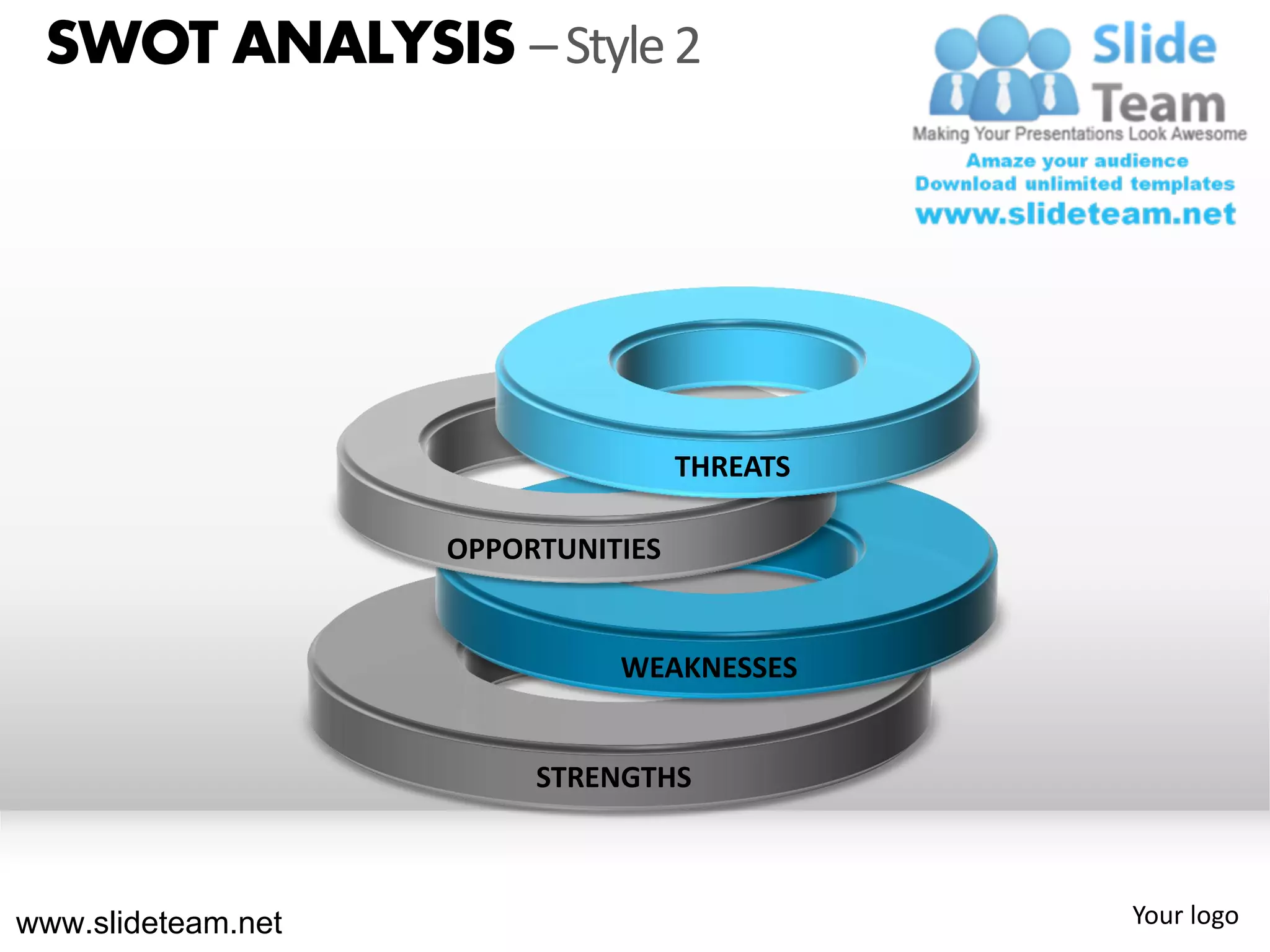 SWOT ANALYSIS – Style 2

Slide Team
Making Your Presentations Look Awesome
Amaze your audience
Download unlimited templates
www.slideteam.net

THREATS

OPPORTUNITIES

WEAKNESSES

STRENGTHS

www.slideteam.net

Your logo